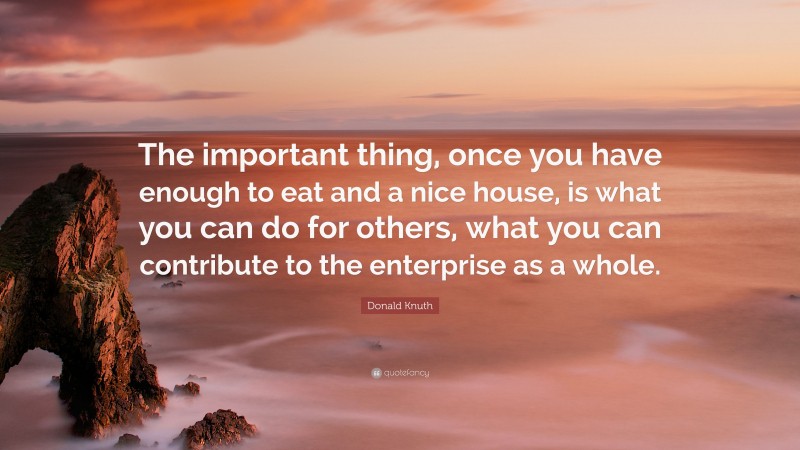 The important thing, once you have enough to eat and a nice house, is what you can do for others, what you can contribute to the enterprise as a whole.

Donald Knuth

quotefancy